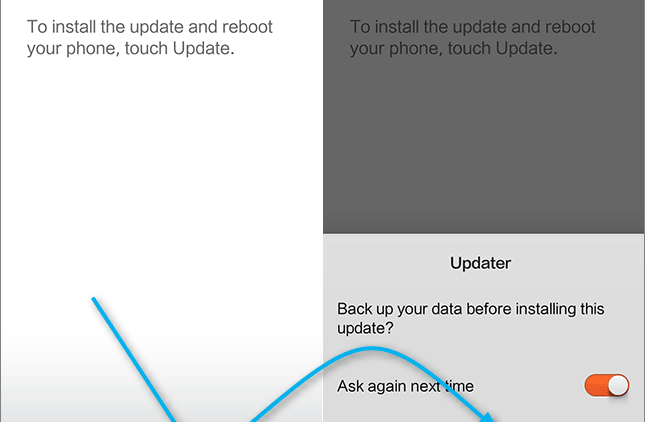 To install the update and reboot your phone, touch Update.

To install the update and reboot your phone, touch Update.

Updater

Back up your data before installing this update?

Ask again next time